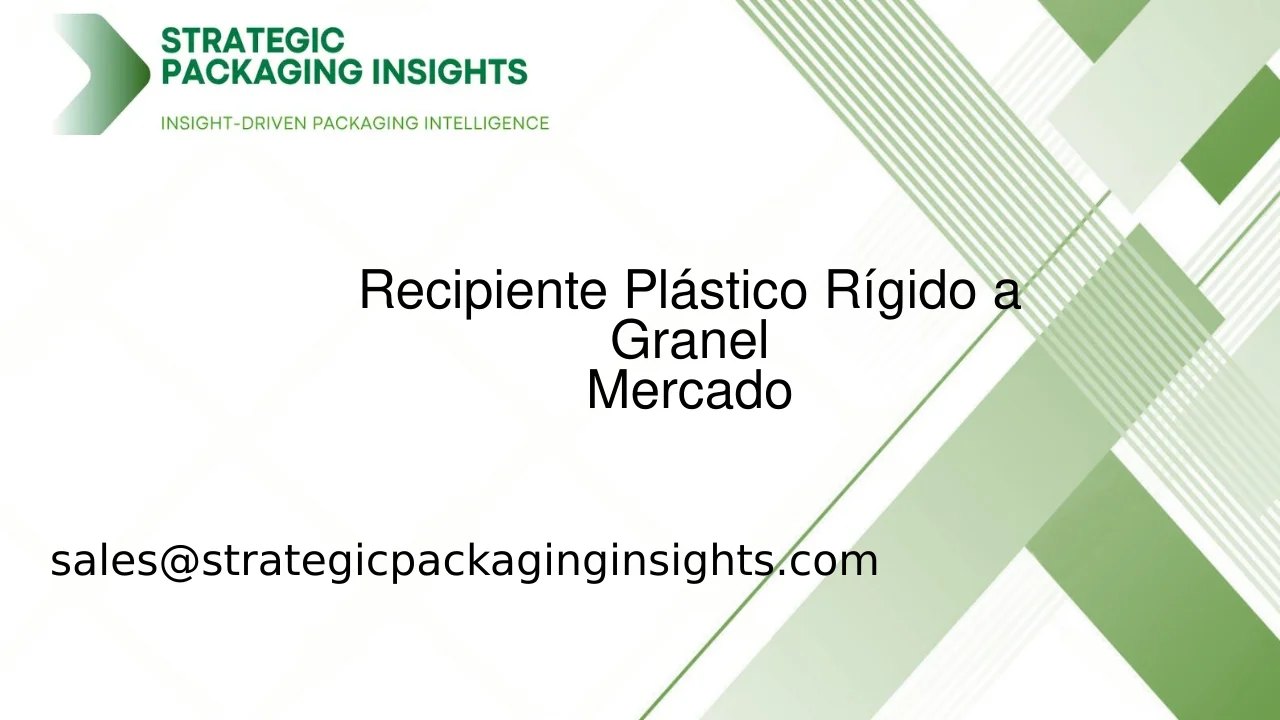 STRATEGIC
PACKAGING INSIGHTS

INSIGHT-DRIVEN PACKAGING INTELLIGENCE

Recipiente Plástico Rígido a Granel
Mercado

sales@strategicpackaginginsights.com